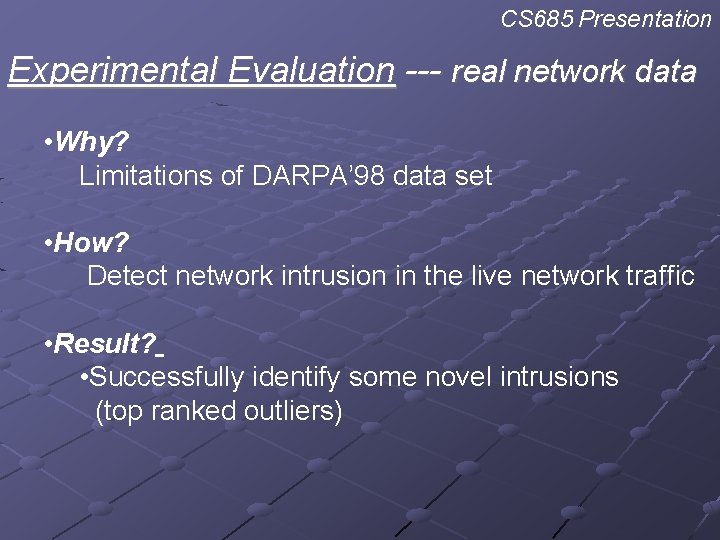 CS685 Presentation

Experimental Evaluation --- real network data

•Why?
Limitations of DARPA'98 data set

•How?
Detect network intrusion in the live network traffic

•Result?
•Successfully identify some novel intrusions (top ranked outliers)